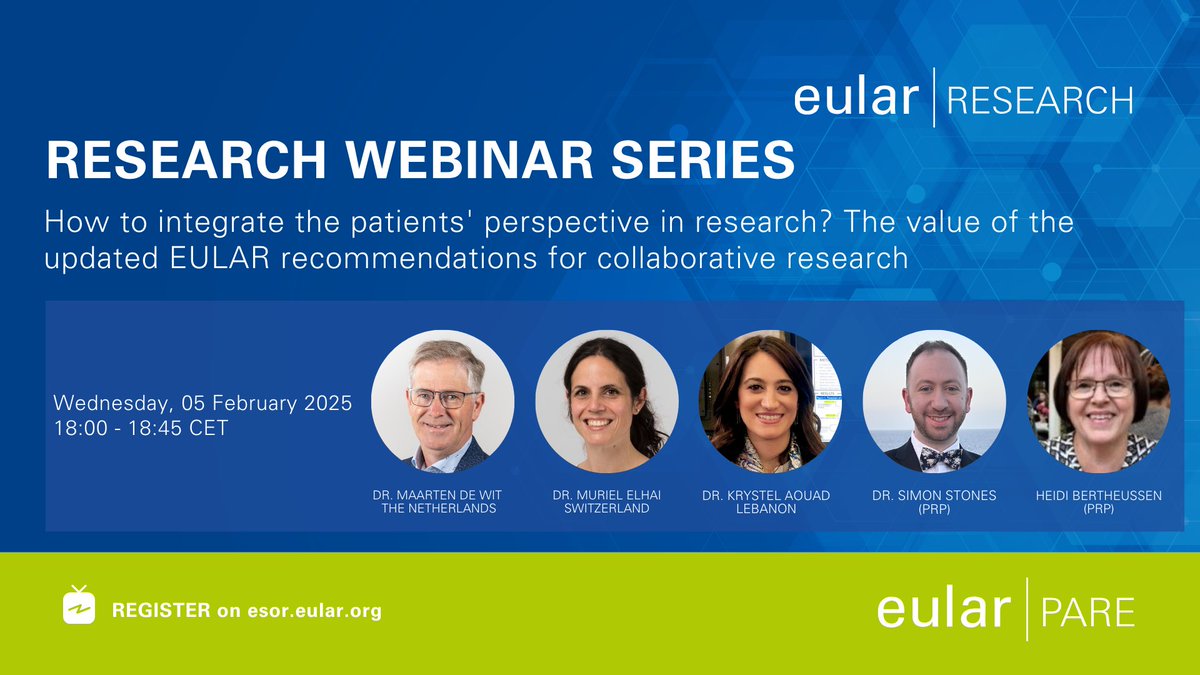 eular | RESEARCH

RESEARCH WEBINAR SERIES

How to integrate the patients' perspective in research? The value of the updated EULAR recommendations for collaborative research

Wednesday, 05 February 2025
18:00 - 18:45 CET

DR. MAARTEN DE WIT
THE NETHERLANDS

DR. MURIEL ELHAI
SWITZERLAND

DR. KRYSTEL AOUAD
LEBANON

DR. SIMON STONES
(PRP)

HEIDI BERTHEUSSEN
(PRP)

REGISTER on esor.eular.org

eular | PARE